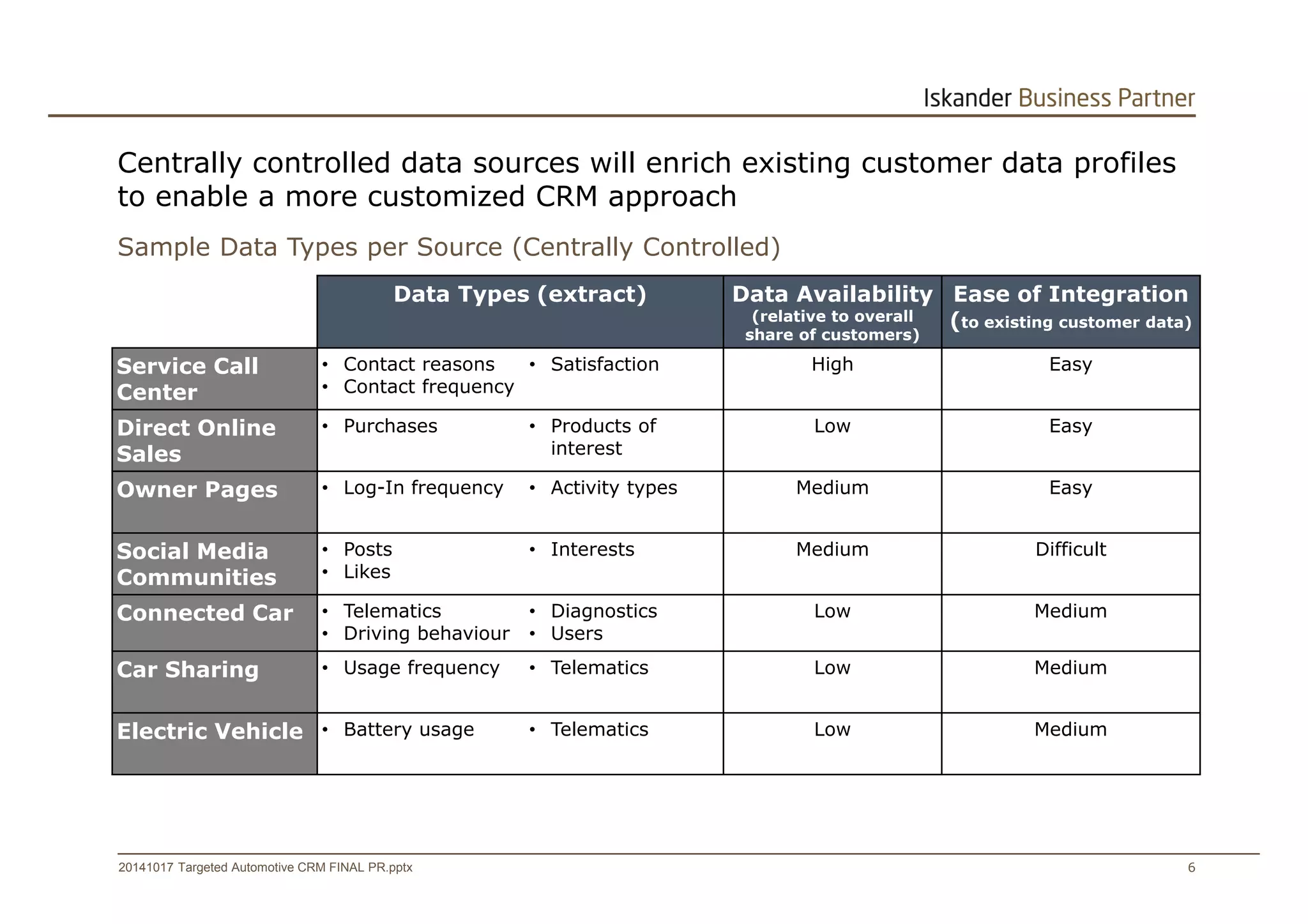 Iskander Business Partner

Centrally controlled data sources will enrich existing customer data profiles to enable a more customized CRM approach

Sample Data Types per Source (Centrally Controlled)

| | Data Types (extract) | Data Availability (relative to overall share of customers) | Ease of Integration (to existing customer data) |
|---|---|---|---|
| Service Call Center | • Contact reasons • Contact frequency • Satisfaction | High | Easy |
| Direct Online Sales | • Purchases • Products of interest | Low | Easy |
| Owner Pages | • Log-In frequency • Activity types | Medium | Easy |
| Social Media Communities | • Posts • Likes • Interests | Medium | Difficult |
| Connected Car | • Telematics • Driving behaviour • Diagnostics • Users | Low | Medium |
| Car Sharing | • Usage frequency • Telematics | Low | Medium |
| Electric Vehicle | • Battery usage • Telematics | Low | Medium |

20141017 Targeted Automotive CRM FINAL PR.pptx

6